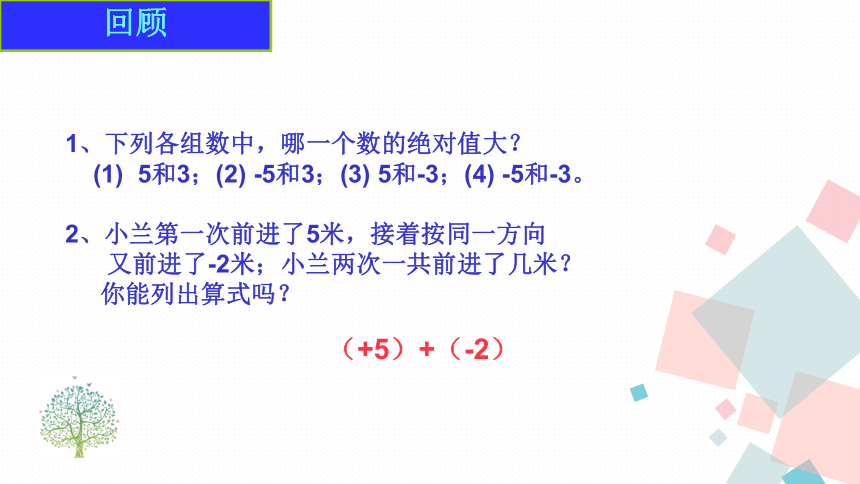 回顾

1、下列各组数中，哪一个数的绝对值大？
(1) 5和3；(2) -5和3；(3) 5和-3；(4) -5和-3。

2、小兰第一次前进了5米，接着按同一方向又前进了-2米；小兰两次一共前进了几米？你能列出算式吗？

（+5）+（-2）